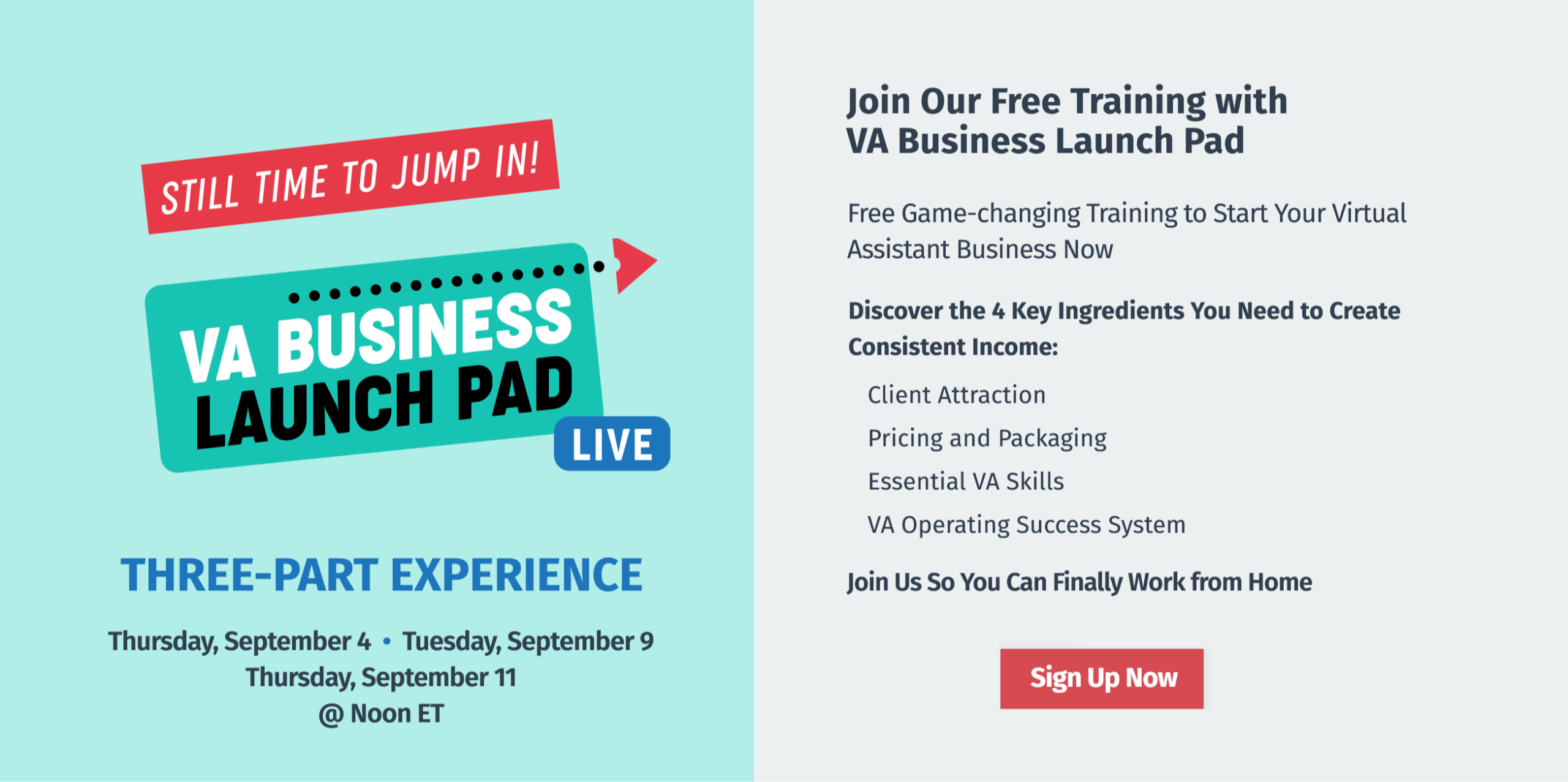 STILL TIME TO JUMP IN!

VA BUSINESS LAUNCH PAD

LIVE

THREE-PART EXPERIENCE

Thursday, September 4 • Tuesday, September 9
Thursday, September 11
@ Noon ET

Join Our Free Training with VA Business Launch Pad

Free Game-changing Training to Start Your Virtual Assistant Business Now

Discover the 4 Key Ingredients You Need to Create Consistent Income:

Client Attraction

Pricing and Packaging

Essential VA Skills

VA Operating Success System

Join Us So You Can Finally Work from Home

Sign Up Now